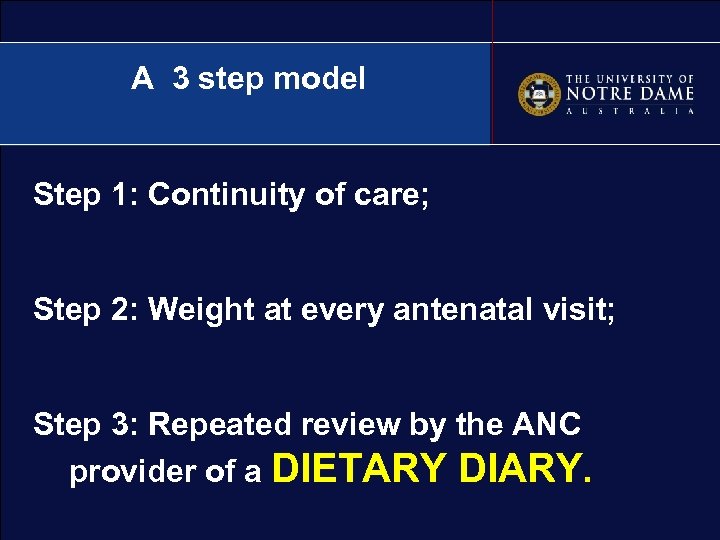 A 3 step model

THE UNIVERSITY OF NOTRE DAME AUSTRALIA

Step 1: Continuity of care;

Step 2: Weight at every antenatal visit;

Step 3: Repeated review by the ANC provider of a DIETARY DIARY.